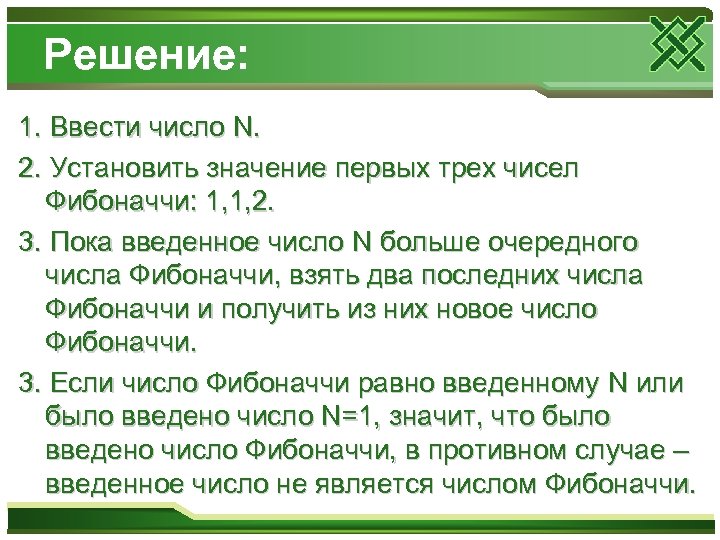 Решение:

1. Ввести число N.

2. Установить значение первых трех чисел Фибоначчи: 1,1,2.

3. Пока введенное число N больше очередного числа Фибоначчи, взять два последних числа Фибоначчи и получить из них новое число Фибоначчи.

3. Если число Фибоначчи равно введенному N или было введено число N=1, значит, что было введено число Фибоначчи, в противном случае – введенное число не является числом Фибоначчи.